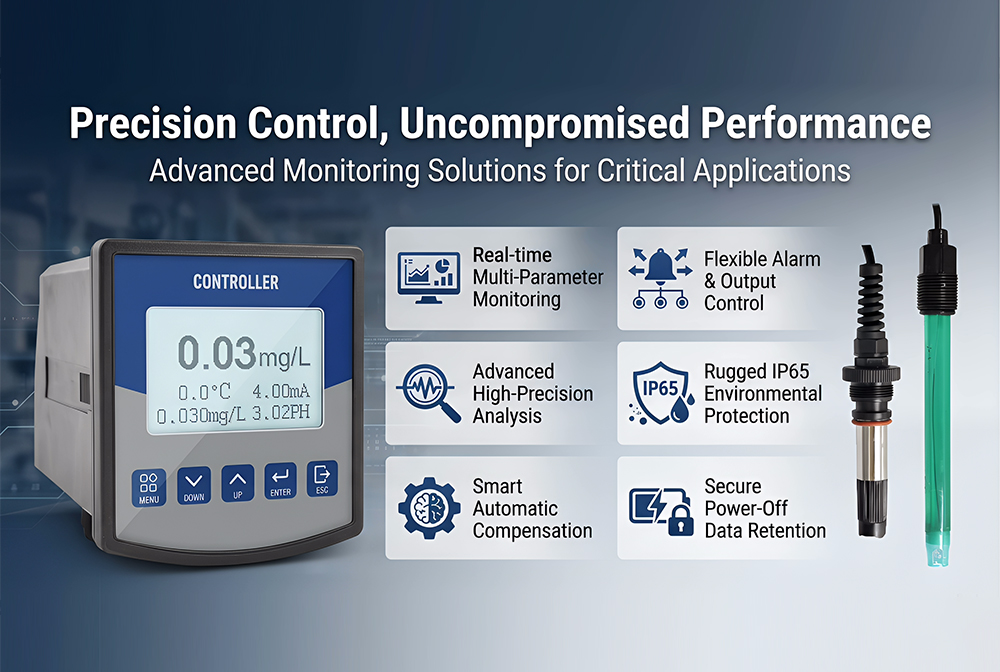 Precision Control, Uncompromised Performance
Advanced Monitoring Solutions for Critical Applications

CONTROLLER

0.03mg/L
0.0°C 4.00mA
0.030mg/L 3.02PH

MENU DOWN UP ENTER ESC

Real-time Multi-Parameter Monitoring

Flexible Alarm & Output Control

Advanced High-Precision Analysis

IP65

Rugged IP65 Environmental Protection

Smart Automatic Compensation

Secure Power-Off Data Retention